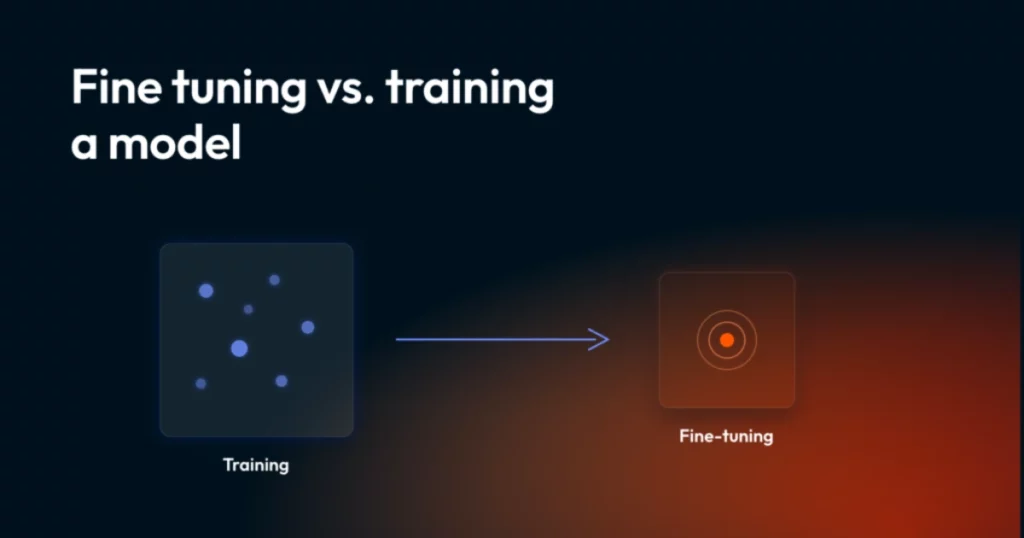 Fine tuning vs. training a model

Training

Fine-tuning